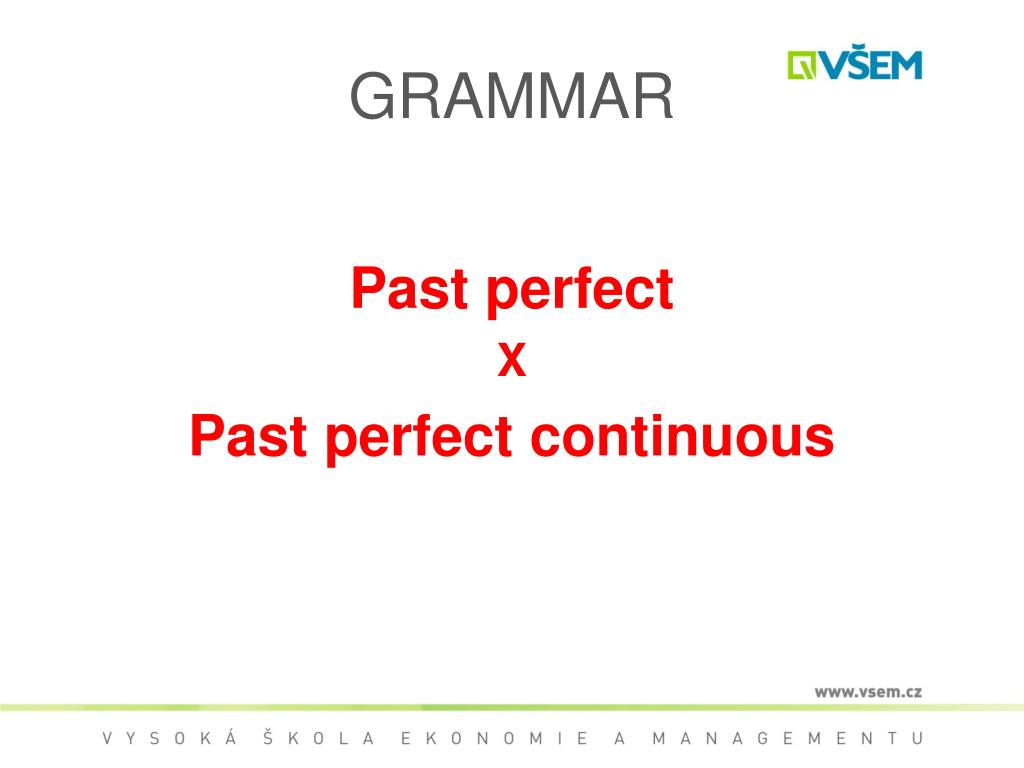 GRAMMAR

VŠEM

Past perfect
x
Past perfect continuous

www.vsem.cz

VYSOKÁ ŠKOLA EKONOMIE A MANAGEMENTU